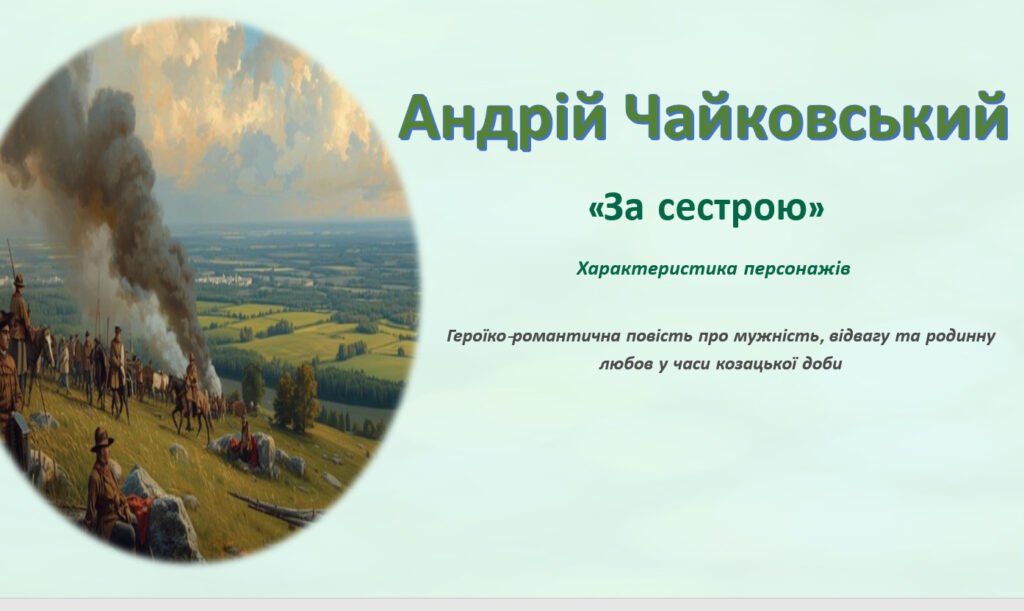 Андрій Чайковський

«За сестрою»

Характеристика персонажів

Героїко-романтична повість про мужність, відвагу та родинну любов у часи козацької доби